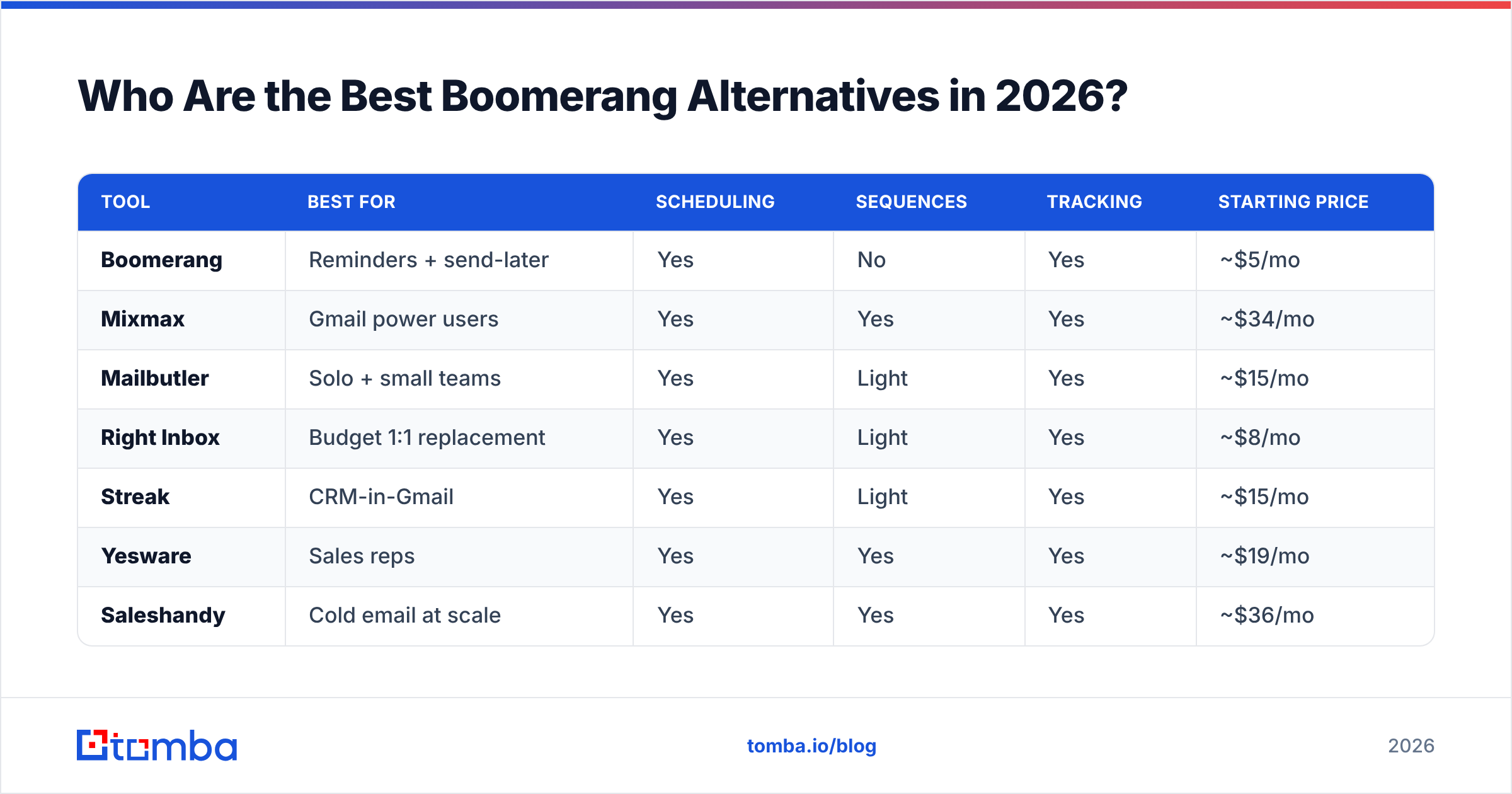 Who Are the Best Boomerang Alternatives in 2026?

| TOOL | BEST FOR | SCHEDULING | SEQUENCES | TRACKING | STARTING PRICE |
|---|---|---|---|---|---|
| Boomerang | Reminders + send-later | Yes | No | Yes | ~\$5/mo |
| Mixmax | Gmail power users | Yes | Yes | Yes | ~\$34/mo |
| Mailbutler | Solo + small teams | Yes | Light | Yes | ~\$15/mo |
| Right Inbox | Budget 1:1 replacement | Yes | Light | Yes | ~\$8/mo |
| Streak | CRM-in-Gmail | Yes | Light | Yes | ~\$15/mo |
| Yesware | Sales reps | Yes | Yes | Yes | ~\$19/mo |
| Saleshandy | Cold email at scale | Yes | Yes | Yes | ~\$36/mo |

tomba

tomba.io/blog

2026